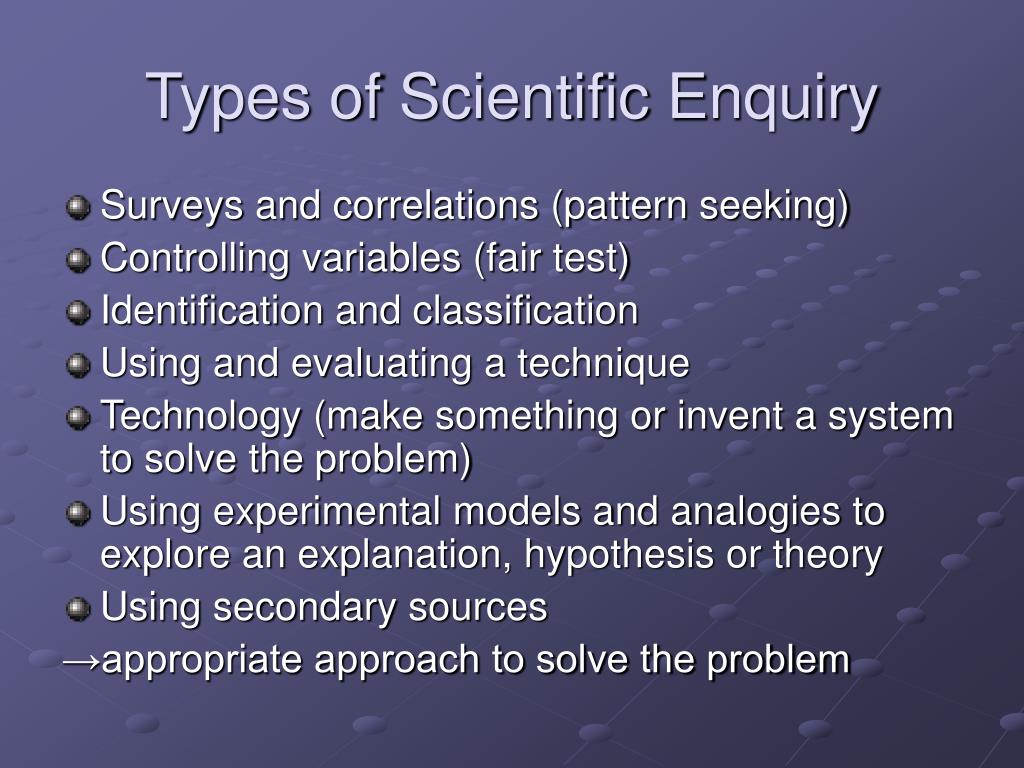 Types of Scientific Enquiry

Surveys and correlations (pattern seeking)
Controlling variables (fair test)
Identification and classification
Using and evaluating a technique
Technology (make something or invent a system to solve the problem)
Using experimental models and analogies to explore an explanation, hypothesis or theory
Using secondary sources
→appropriate approach to solve the problem